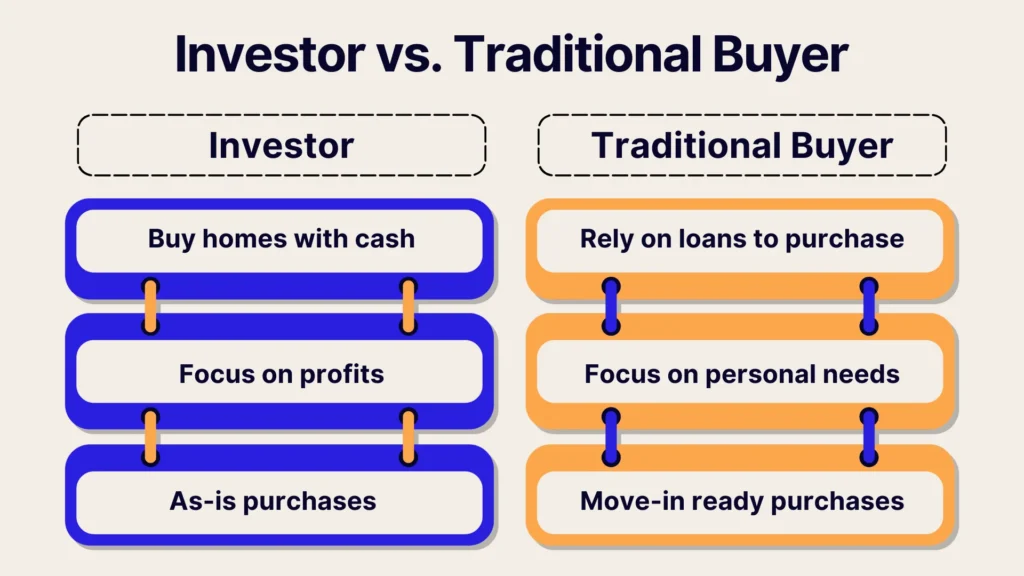 Investor vs. Traditional Buyer

Investor

Buy homes with cash

Focus on profits

As-is purchases

Traditional Buyer

Rely on loans to purchase

Focus on personal needs

Move-in ready purchases